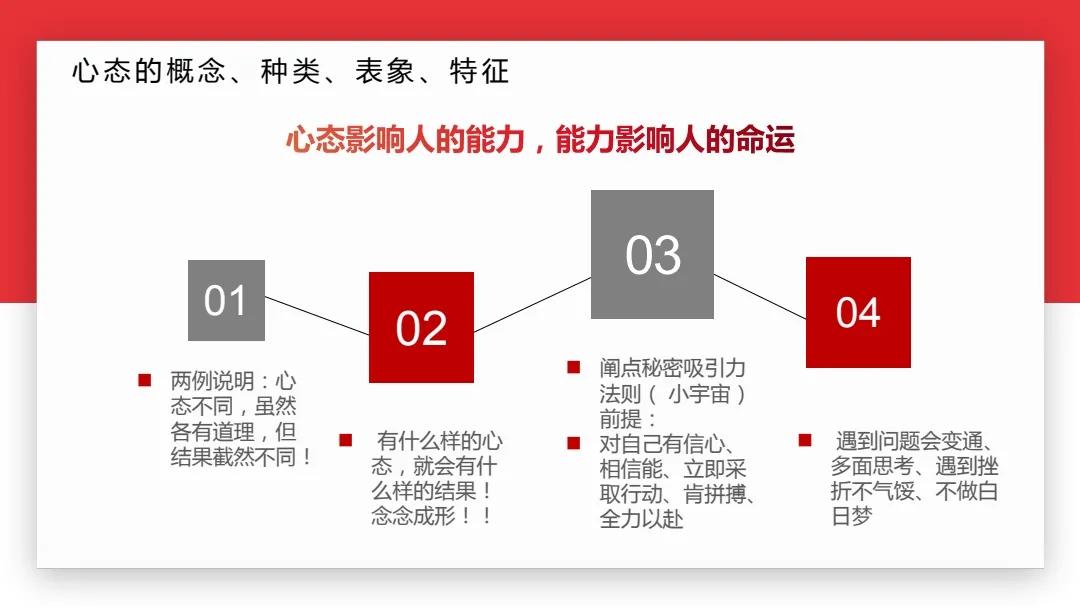 心态的概念、种类、表象、特征

心态影响人的能力，能力影响人的命运

01

两例说明：心态不同，虽然各有道理，但结果截然不同！

02

有什么样的心态，就会有什么样的结果！念念成形！！

03

阐点秘密吸引力法则（ 小宇宙）前提：

对自己有信心、相信能、立即采取行动、肯拼搏、全力以赴

04

遇到问题会变通、多面思考、遇到挫折不气馁、不做白日梦